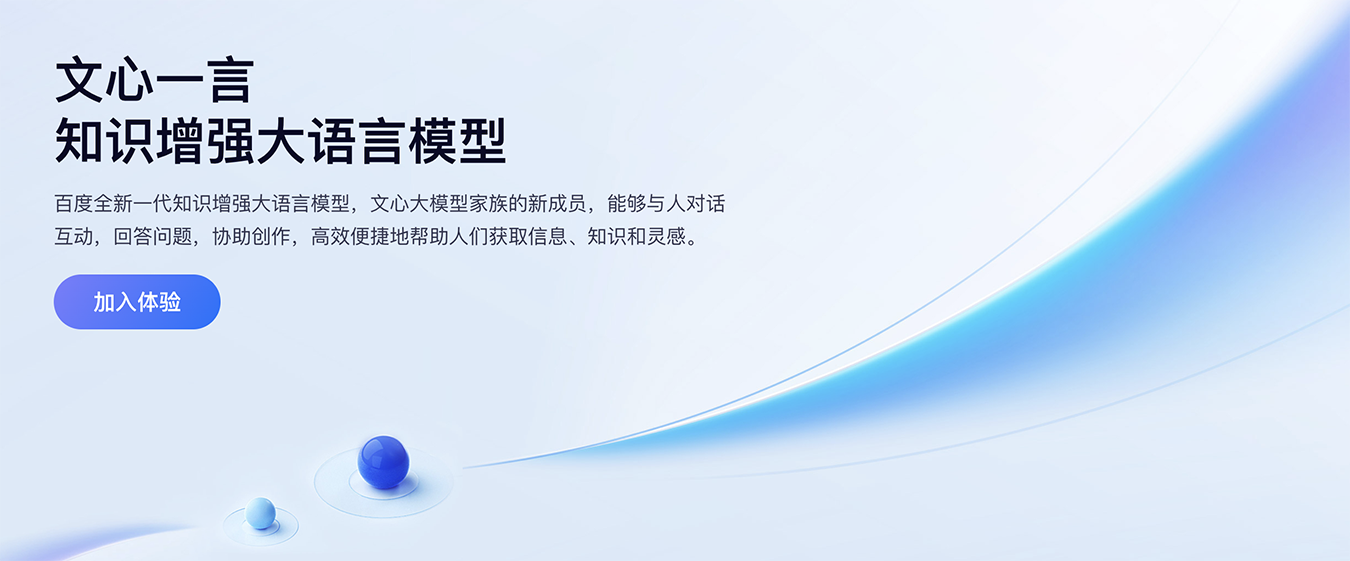 文心一言
知识增强大语言模型

百度全新一代知识增强大语言模型，文心大模型家族的新成员，能够与人对话互动，回答问题，协助创作，高效便捷地帮助人们获取信息、知识和灵感。

加入体验